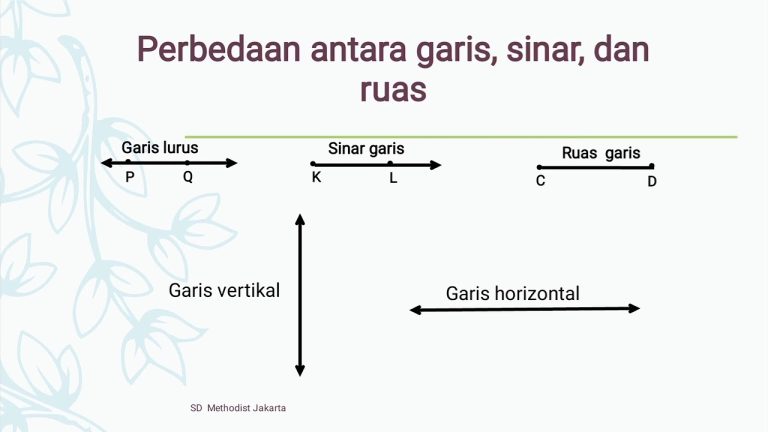 Perbedaan antara garis, sinar, dan ruas

Garis lurus
P Q

Sinar garis
K L

Ruas garis
C D

Garis vertikal

Garis horizontal

SD Methodist Jakarta